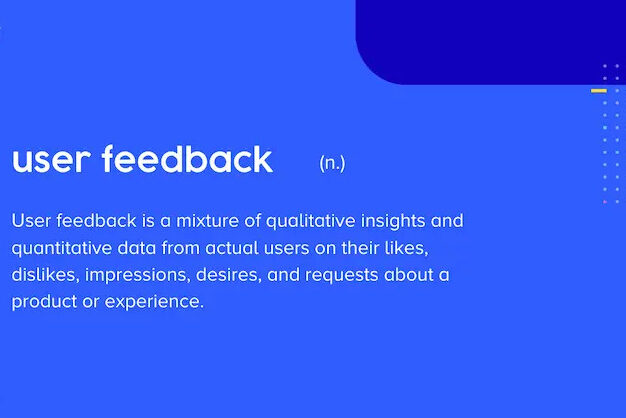 user feedback (n.)

User feedback is a mixture of qualitative insights and quantitative data from actual users on their likes, dislikes, impressions, desires, and requests about a product or experience.